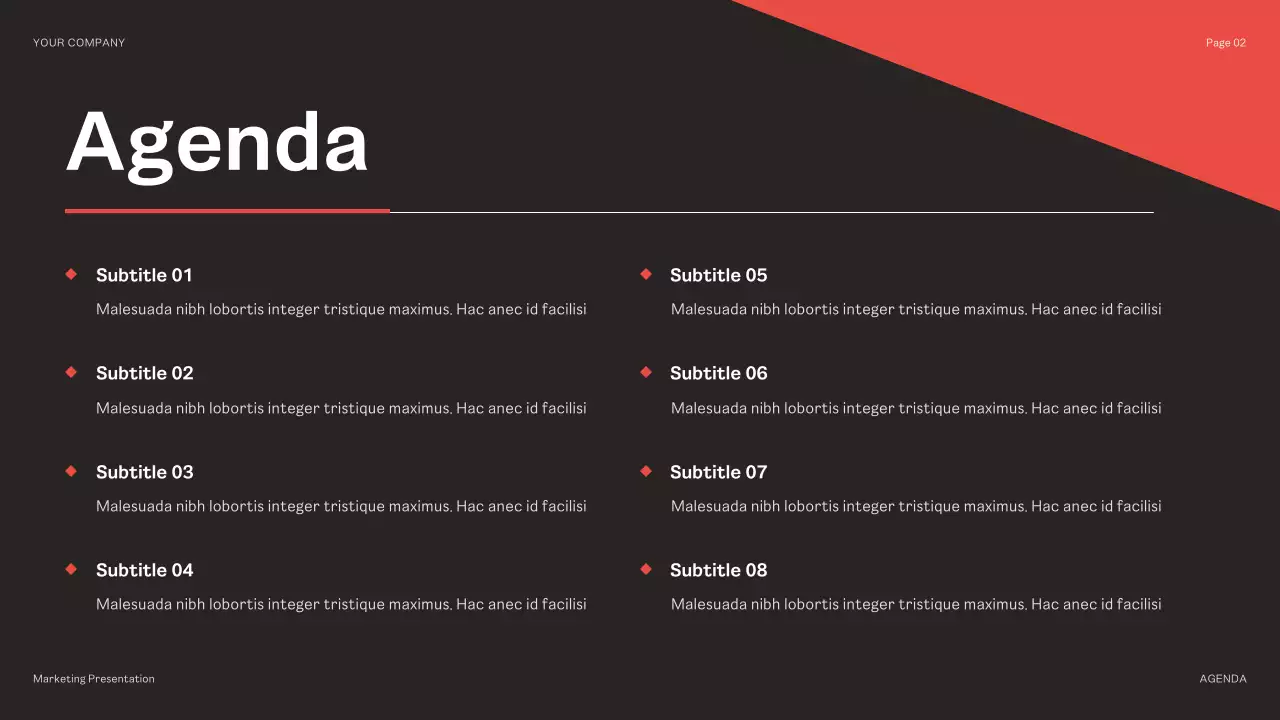 YOUR COMPANY

Page 02

Agenda

Subtitle 01

Malesuada nibh lobortis integer tristique maximus. Hac anec id facilisi

Subtitle 02

Malesuada nibh lobortis integer tristique maximus. Hac anec id facilisi

Subtitle 03

Malesuada nibh lobortis integer tristique maximus. Hac anec id facilisi

Subtitle 04

Malesuada nibh lobortis integer tristique maximus. Hac anec id facilisi

Subtitle 05

Malesuada nibh lobortis integer tristique maximus. Hac anec id facilisi

Subtitle 06

Malesuada nibh lobortis integer tristique maximus. Hac anec id facilisi

Subtitle 07

Malesuada nibh lobortis integer tristique maximus. Hac anec id facilisi

Subtitle 08

Malesuada nibh lobortis integer tristique maximus. Hac anec id facilisi

Marketing Presentation

AGENDA